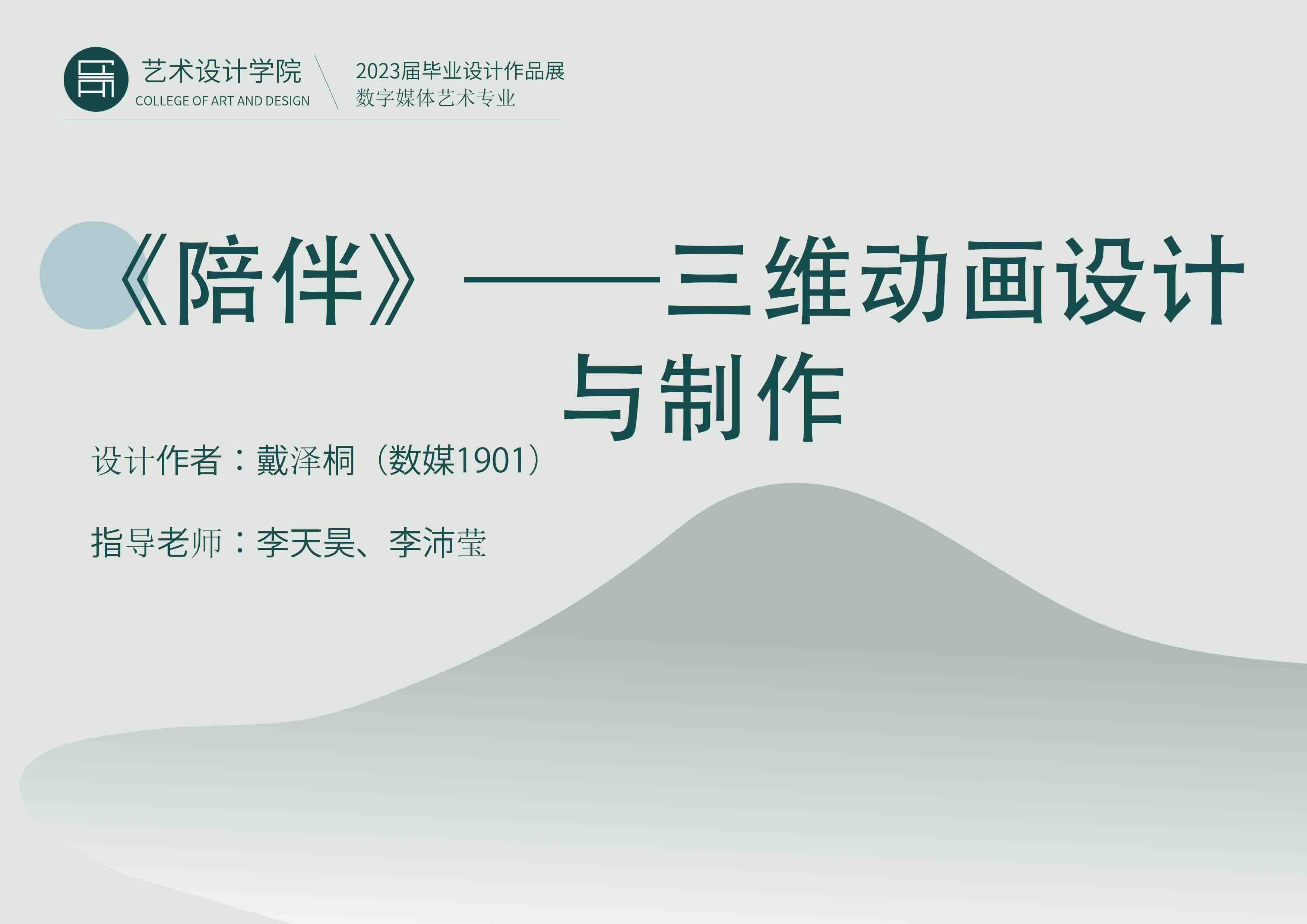 艺术设计学院
COLLEGE OF ART AND DESIGN

2023届毕业设计作品展
数字媒体艺术专业

《陪伴》——三维动画设计与制作

设计作者：戴泽桐（数媒1901）

指导老师：李天昊、李沛莹